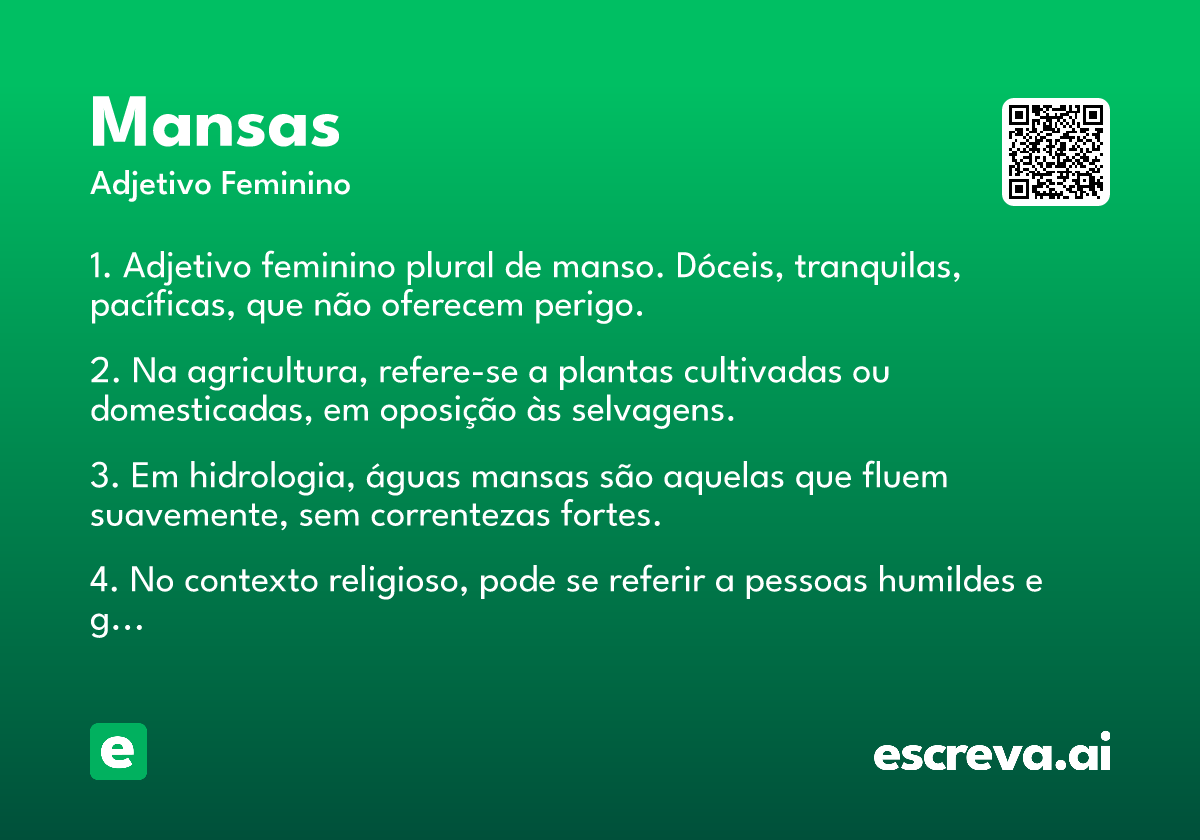 Mansas
Adjetivo Feminino

1. Adjetivo feminino plural de manso. Dóceis, tranquilas, pacíficas, que não oferecem perigo.

2. Na agricultura, refere-se a plantas cultivadas ou domesticadas, em oposição às selvagens.

3. Em hidrologia, águas mansas são aquelas que fluem suavemente, sem correntezas fortes.

4. No contexto religioso, pode se referir a pessoas humildes e g...

e

escreva.ai